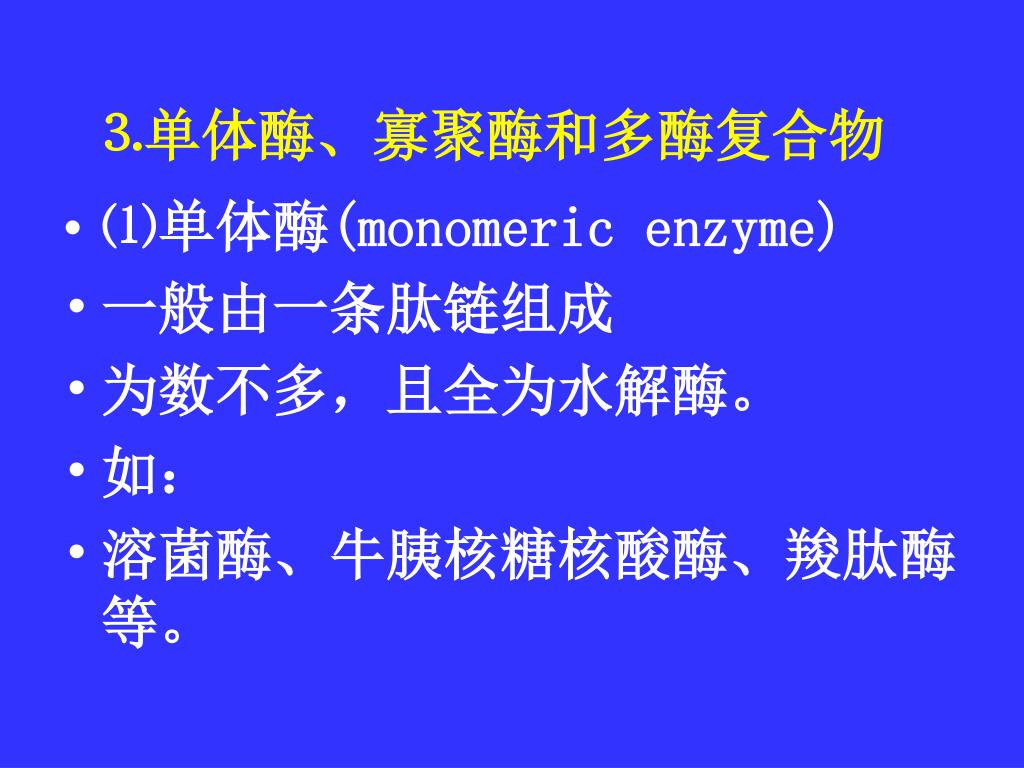 3.单体酶、寡聚酶和多酶复合物

• ⑴单体酶(monomeric enzyme)
• 一般由一条肽链组成
• 为数不多，且全为水解酶。
• 如：
• 溶菌酶、牛胰核糖核酸酶、羧肽酶等。